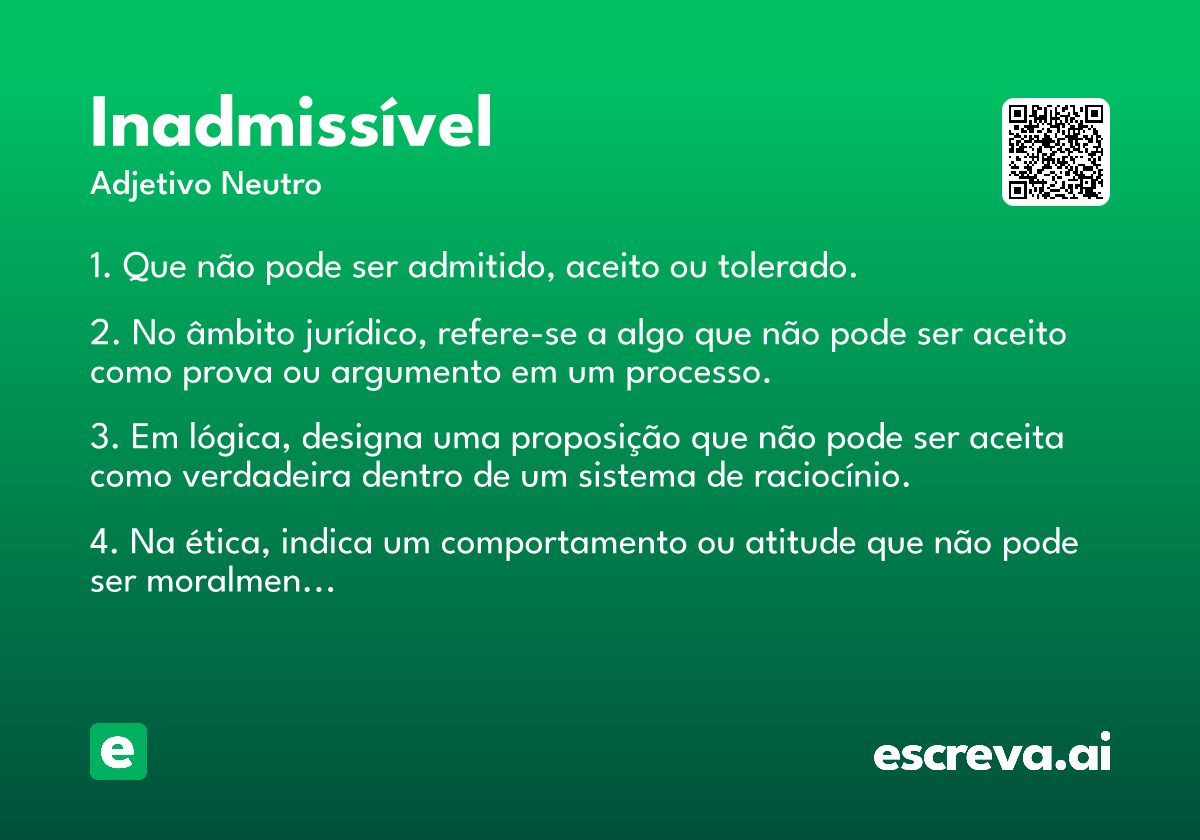 Inadmissível
Adjetivo Neutro

1. Que não pode ser admitido, aceito ou tolerado.

2. No âmbito jurídico, refere-se a algo que não pode ser aceito como prova ou argumento em um processo.

3. Em lógica, designa uma proposição que não pode ser aceita como verdadeira dentro de um sistema de raciocínio.

4. Na ética, indica um comportamento ou atitude que não pode ser moralmen…

e

escreva.ai